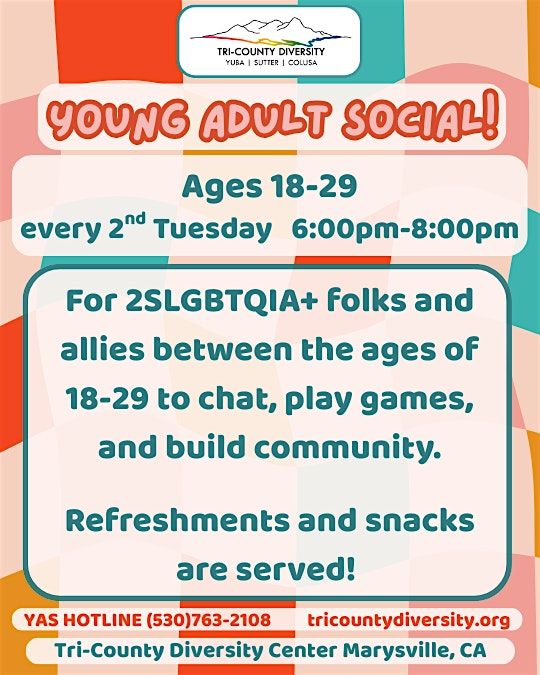 TRI-COUNTY DIVERSITY
YUBA | SUTTER | COLUSA

YOUNG ADULT SOCIAL!

Ages 18-29
every 2$^{nd}$ Tuesday 6:00pm-8:00pm

For 2SLGBTQIA+ folks and allies between the ages of 18-29 to chat, play games, and build community.

Refreshments and snacks are served!

YAS HOTLINE (530)763-2108 tricountydiversity.org

Tri-County Diversity Center Marysville, CA